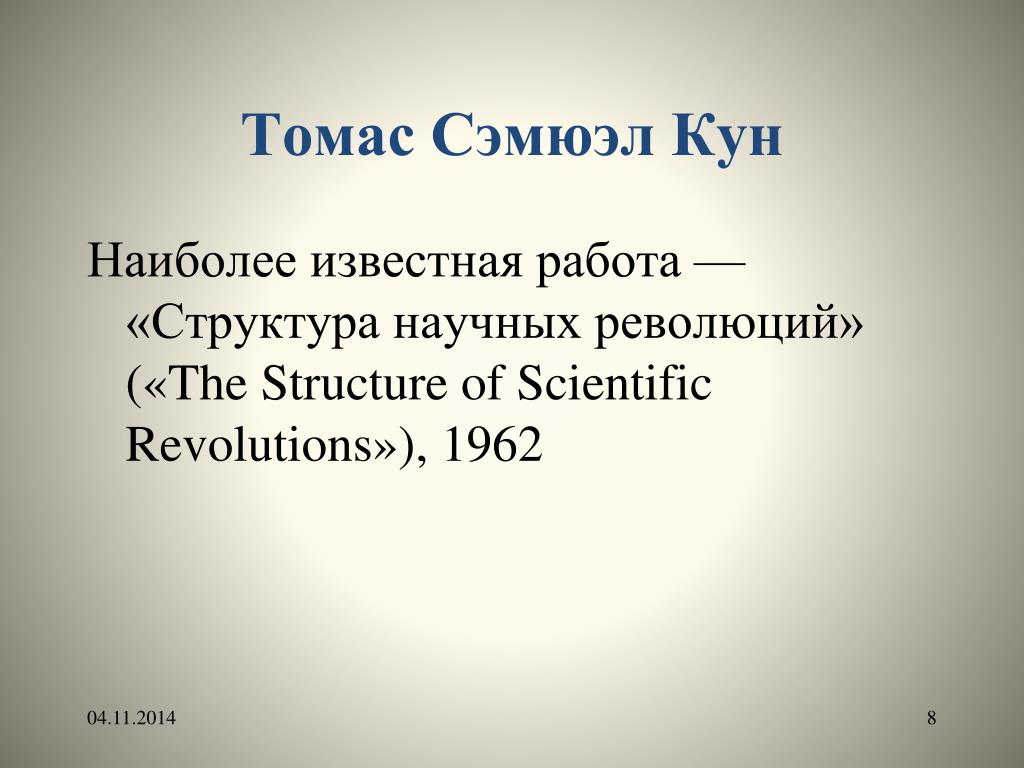 Томас Сэмюэл Кун

Наиболее известная работа — «Структура научных революций» («The Structure of Scientific Revolutions»), 1962

04.11.2014

8